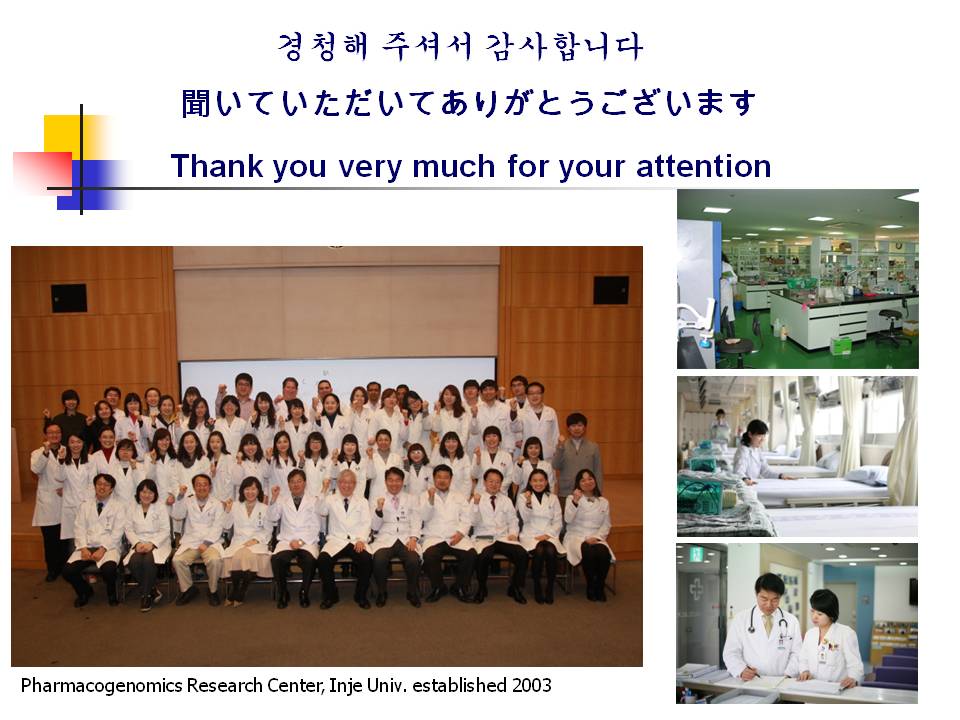 경청해 주셔서 감사합니다

聞いていただいてありがとうございます

Thank you very much for your attention

Pharmacogenomics Research Center, Inje Univ. established 2003